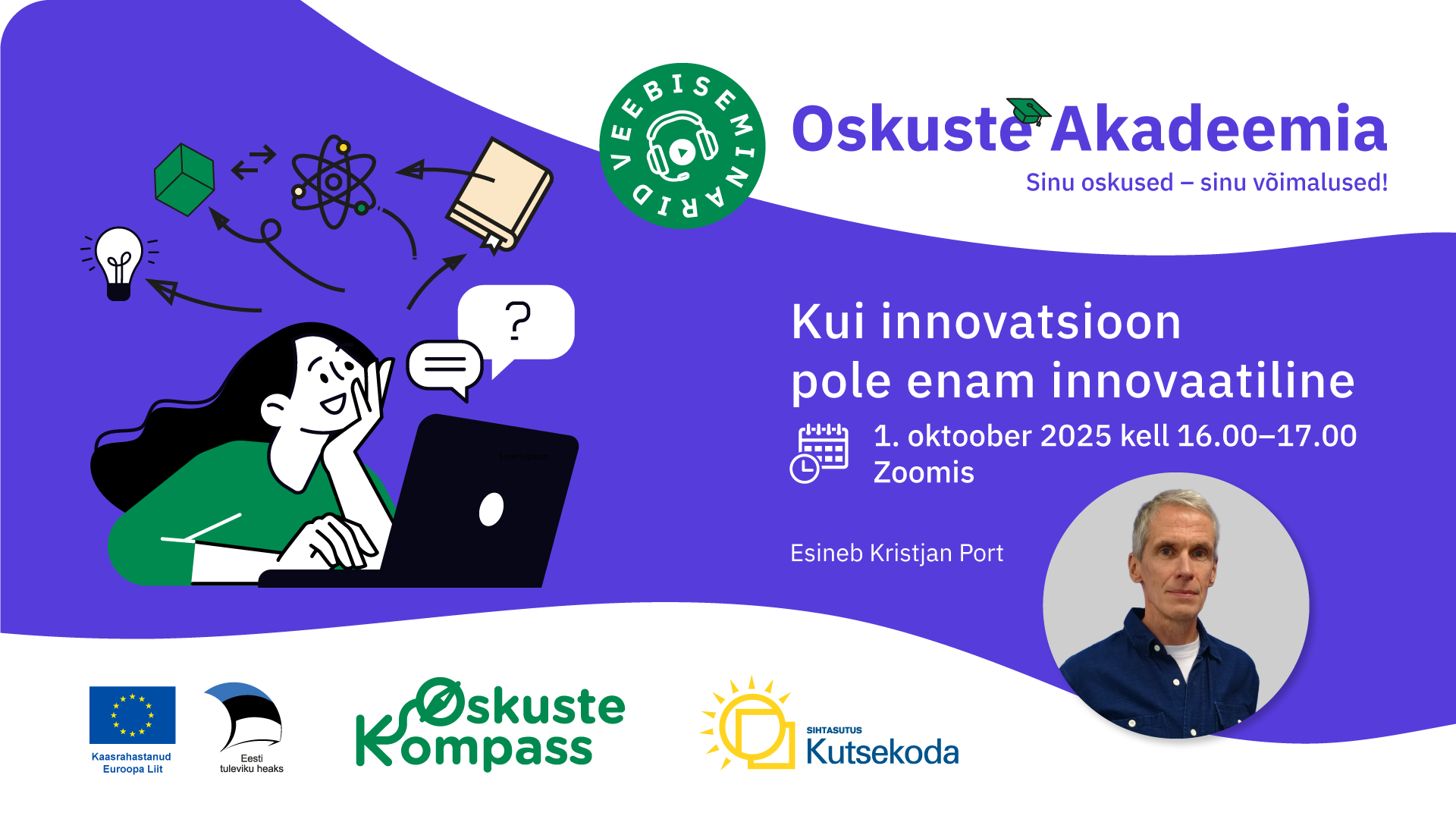 VEEBISEMINARID

Oskuste Akadeemia
Sinu oskused – sinu võimalused!

?

Kui innovatsioon pole enam innovaatiline

1. oktoober 2025 kell 16.00–17.00
Zoomis

Esineb Kristjan Port

Kaasrahastanud Euroopa Liit

Eesti tuleviku heaks

Oskuste Kompass

SIHTASUTUS Kutsekoda